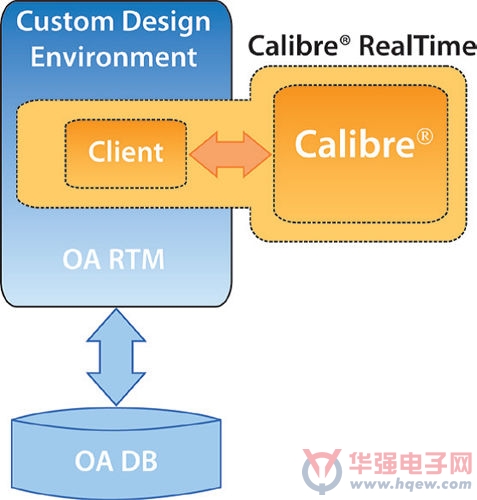 Custom Design Environment

Calibre® RealTime

Client

Calibre®

OA RTM

OA DB

华强电子网
www.hqew.com